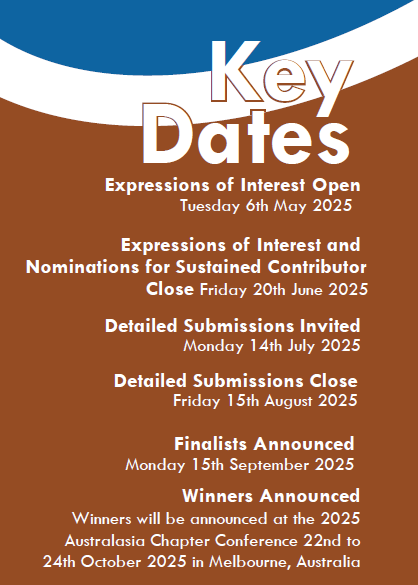 Key Dates

Expressions of Interest Open
Tuesday 6th May 2025

Expressions of Interest and Nominations for Sustained Contributor Close Friday 20th June 2025

Detailed Submissions Invited
Monday 14th July 2025

Detailed Submissions Close
Friday 15th August 2025

Finalists Announced
Monday 15th September 2025

Winners Announced
Winners will be announced at the 2025 Australasia Chapter Conference 22nd to 24th October 2025 in Melbourne, Australia